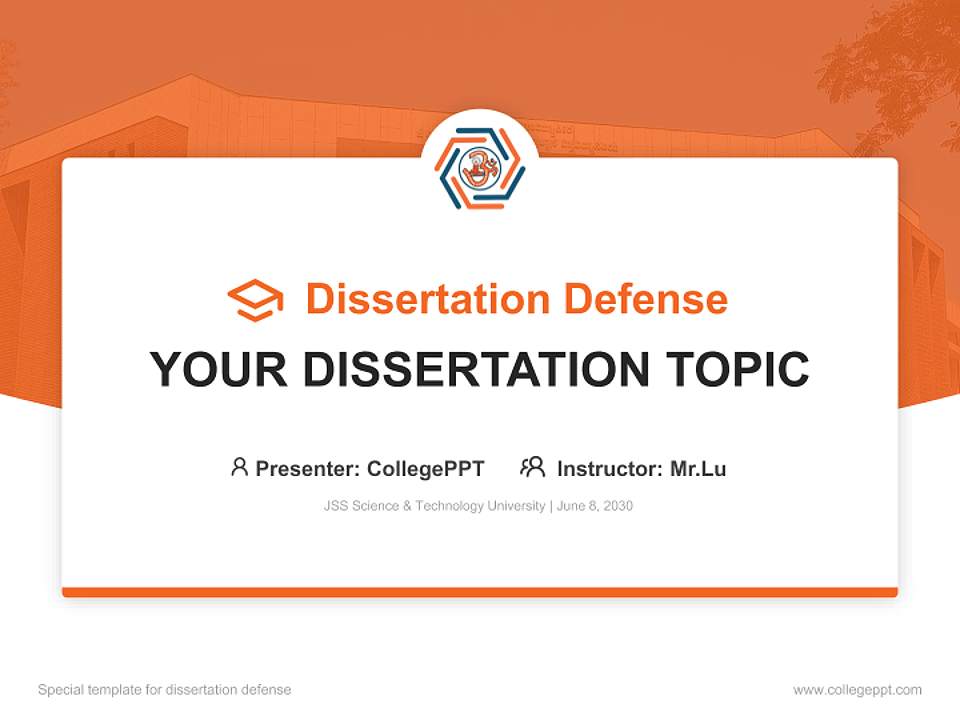 Dissertation Defense

YOUR DISSERTATION TOPIC

Presenter: CollegePPT Instructor: Mr.Lu

JSS Science & Technology University | June 8, 2030

Special template for dissertation defense

www.collegeppt.com